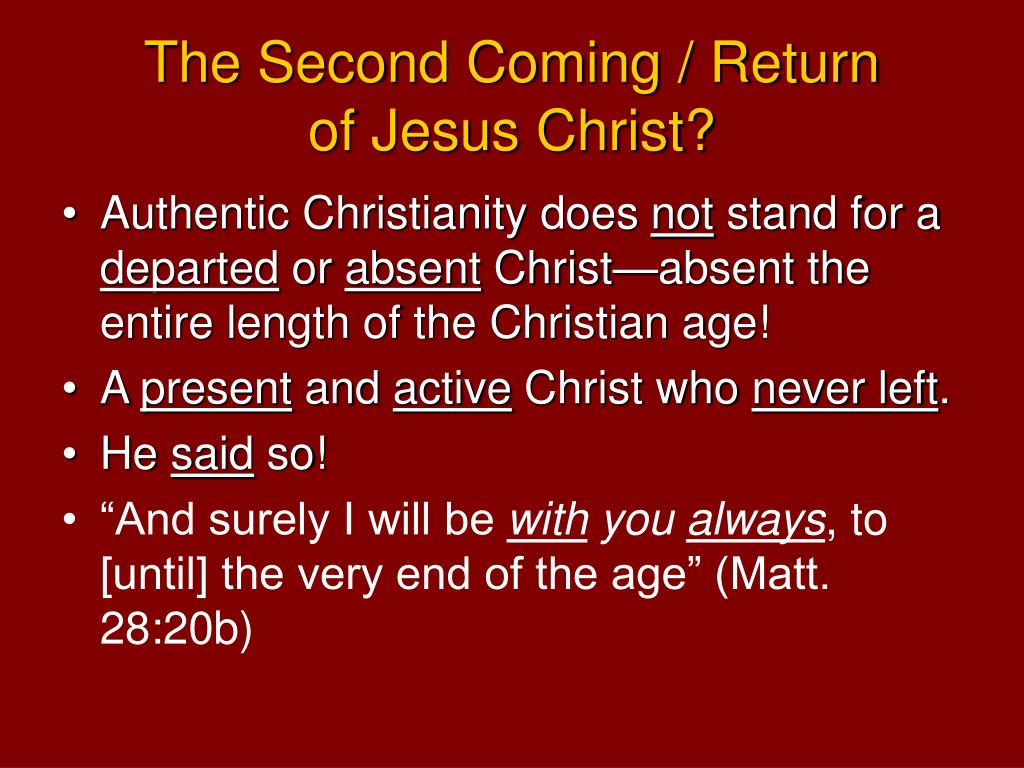 The Second Coming / Return of Jesus Christ?

• Authentic Christianity does not stand for a departed or absent Christ—absent the entire length of the Christian age!
• A present and active Christ who never left.
• He said so!
• “And surely I will be with you always, to [until] the very end of the age” (Matt. 28:20b)